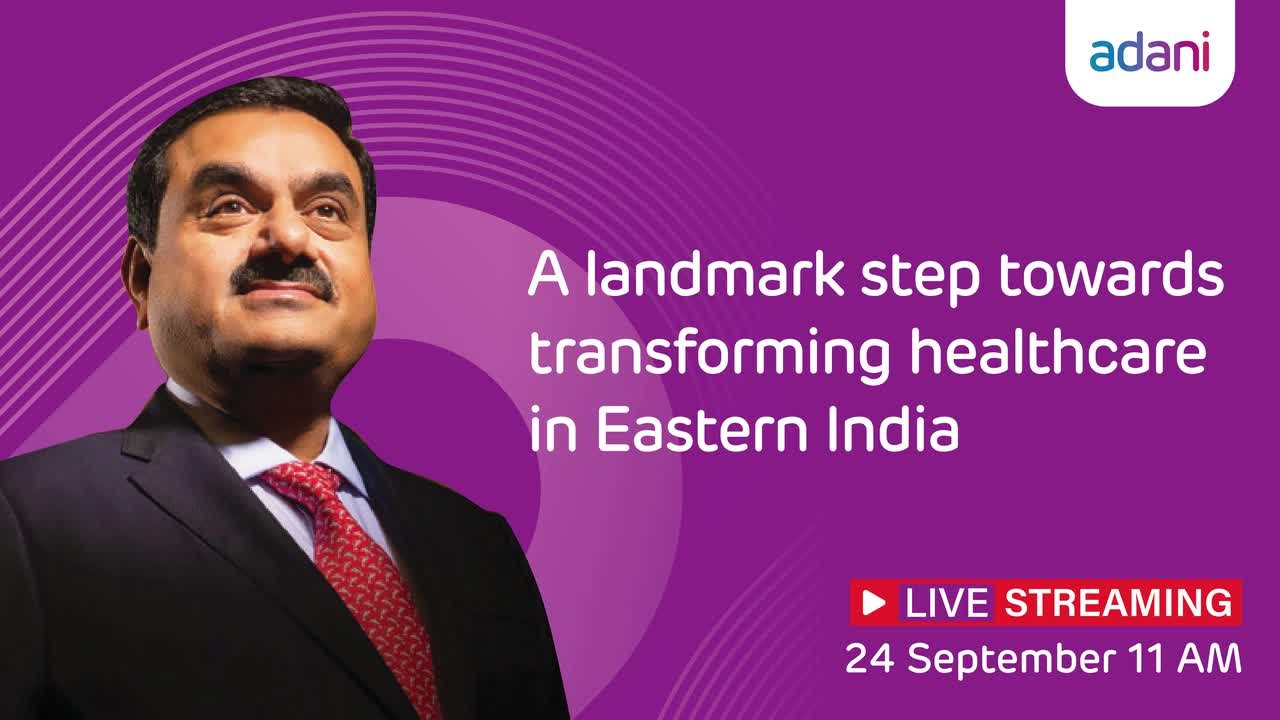 adani

A landmark step towards transforming healthcare in Eastern India

LIVE STREAMING
24 September 11 AM